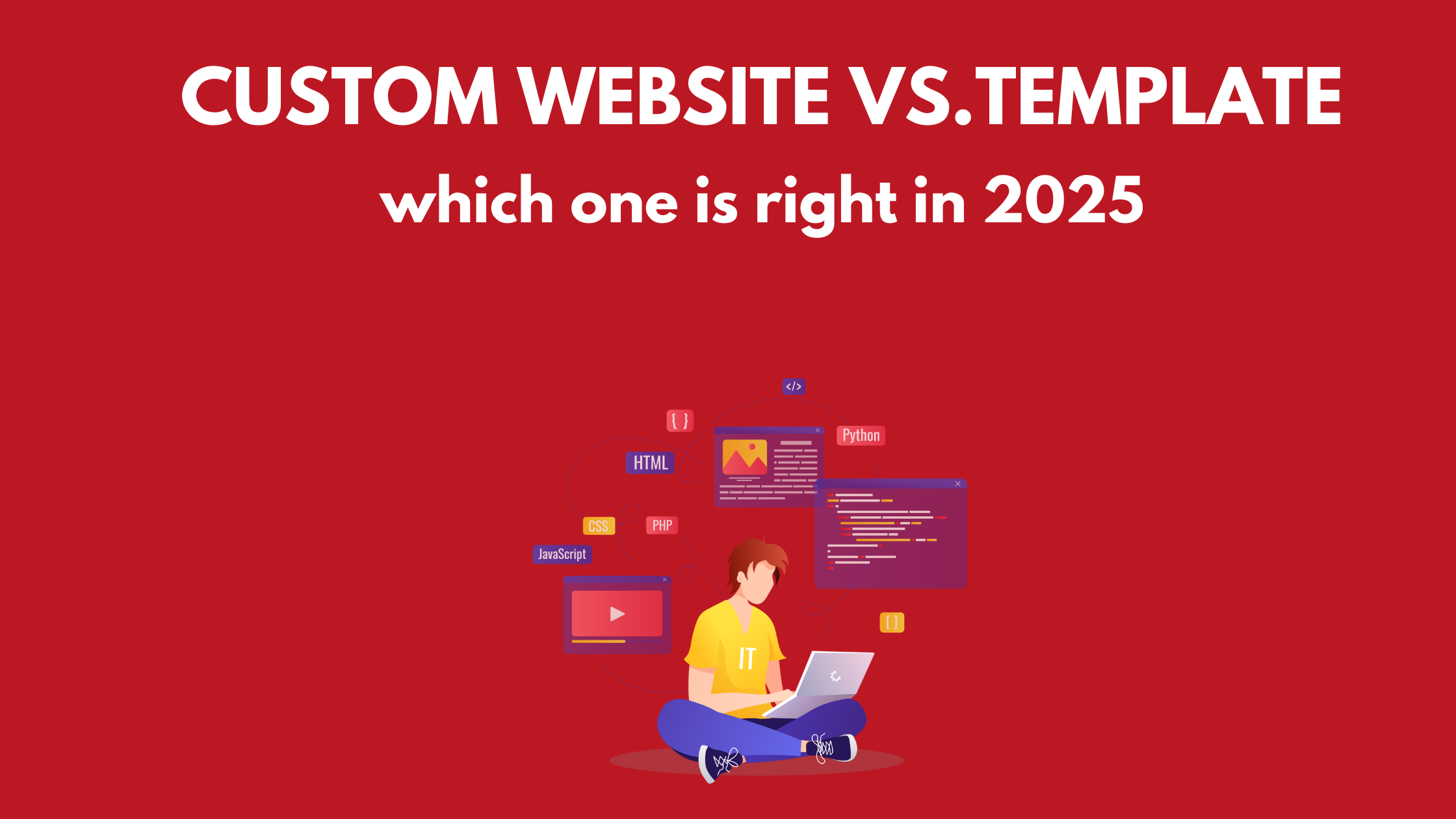 CUSTOM WEBSITE VS.TEMPLATE
which one is right in 2025

</>
{ }
Python
HTML
CSS
PHP
JavaScript
[ ]
IT